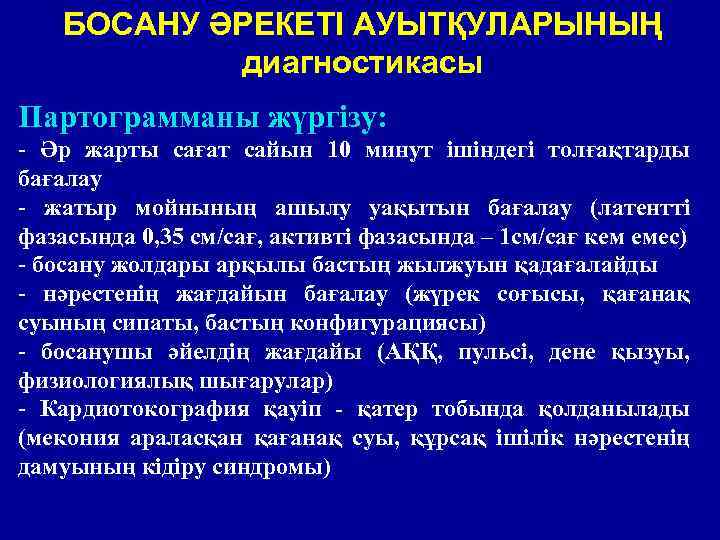 БОСАНУ ӘРЕКЕТІ АУЫТҚУЛАРЫНЫҢ диагностикасы

Партограмманы жүргізу:

- Әр жарты сағат сайын 10 минут ішіндегі толғақтарды бағалау

- жатыр мойнының ашылу уақытын бағалау (латентті фазасында 0,35 см/сағ, активті фазасында – 1см/сағ кем емес)

- босану жолдары арқылы бастың жылжуын қадағалайды

- нәрестенің жағдайын бағалау (жүрек соғысы, қағанақ суының сипаты, бастың конфигурациясы)

- босанушы әйелдің жағдайы (АҚҚ, пульсі, дене қызуы, физиологиялық шығарулар)

- Кардиотокография қауіп - қатер тобында қолданылады (мекония араласқан қағанақ суы, құрсақ ішілік нәрестенің дамуының кідіру синдромы)